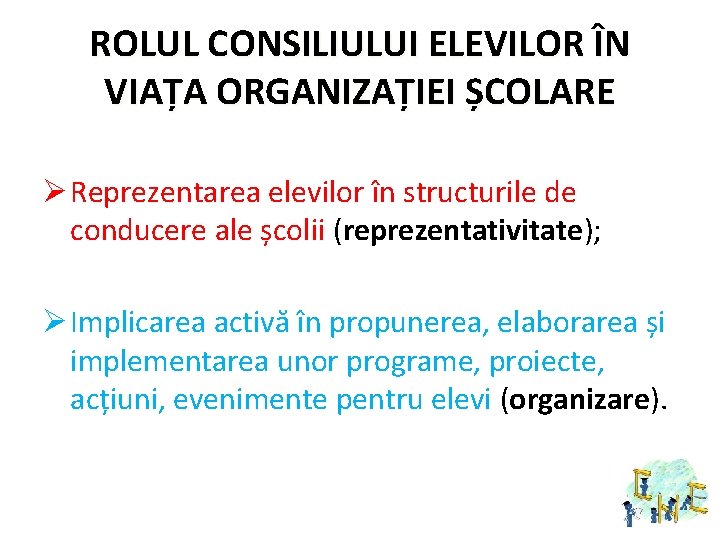 ROLUL CONSILIULUI ELEVILOR ÎN VIAȚA ORGANIZAȚIEI ȘCOLARE

➢ Reprezentarea elevilor în structurile de conducere ale școlii (reprezentativitate);

➢ Implicarea activă în propunerea, elaborarea și implementarea unor programe, proiecte, acțiuni, evenimente pentru elevi (organizare).